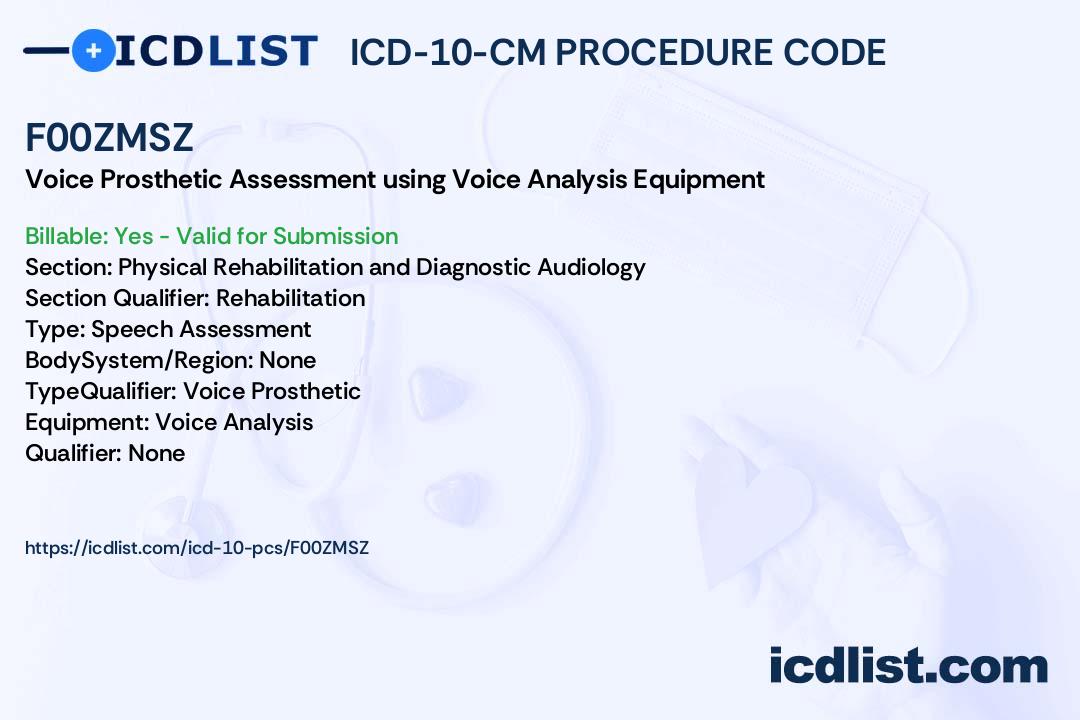 ICDLIST ICD-10-CM PROCEDURE CODE

F00ZMSZ

Voice Prosthetic Assessment using Voice Analysis Equipment

Billable: Yes - Valid for Submission
Section: Physical Rehabilitation and Diagnostic Audiology
Section Qualifier: Rehabilitation
Type: Speech Assessment
BodySystem/Region: None
TypeQualifier: Voice Prosthetic
Equipment: Voice Analysis
Qualifier: None

https://icdlist.com/icd-10-pcs/F00ZMSZ

icdlist.com